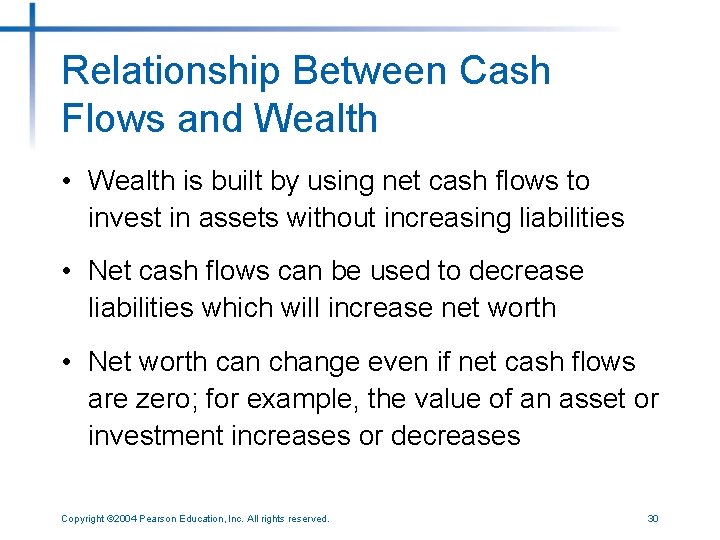 Relationship Between Cash Flows and Wealth

• Wealth is built by using net cash flows to invest in assets without increasing liabilities

• Net cash flows can be used to decrease liabilities which will increase net worth

• Net worth can change even if net cash flows are zero; for example, the value of an asset or investment increases or decreases

Copyright ©2004 Pearson Education, Inc. All rights reserved.

30